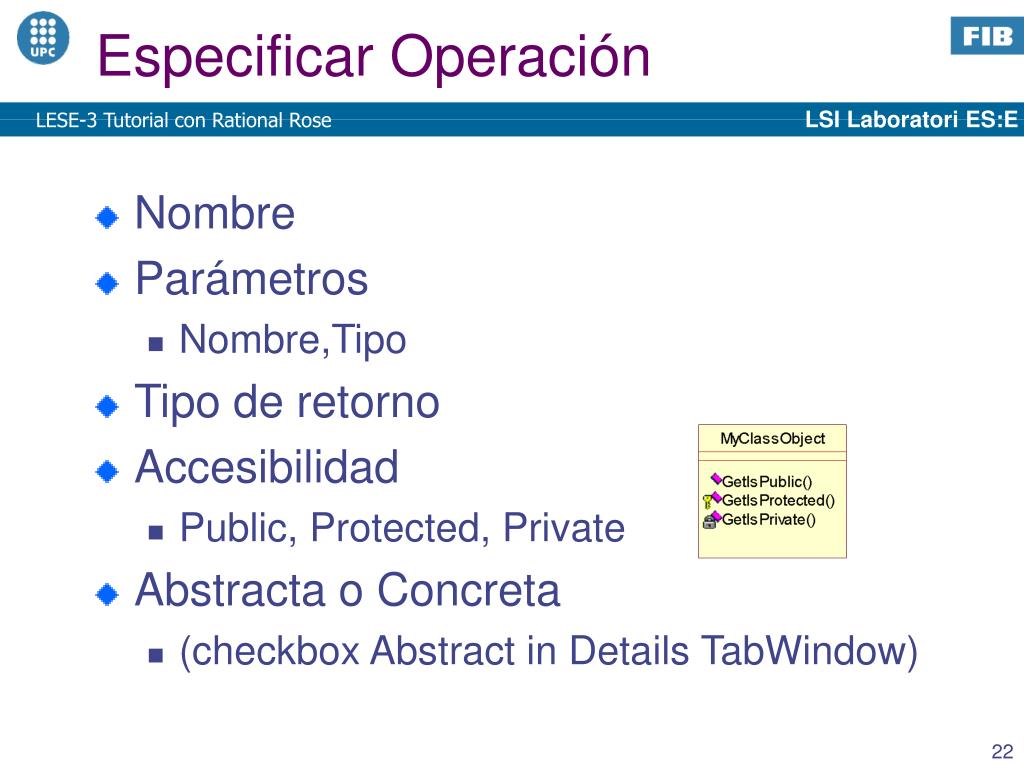 UPC

Especificar Operación

FIB

LESE-3 Tutorial con Rational Rose

LSI Laboratori ES:E

Nombre

Parámetros

Nombre,Tipo

Tipo de retorno

Accesibilidad

Public, Protected, Private

Abstracta o Concreta

(checkbox Abstract in Details TabWindow)

MyClassObject

GetIsPublic()
GetIsProtected()
GetIsPrivate()

22